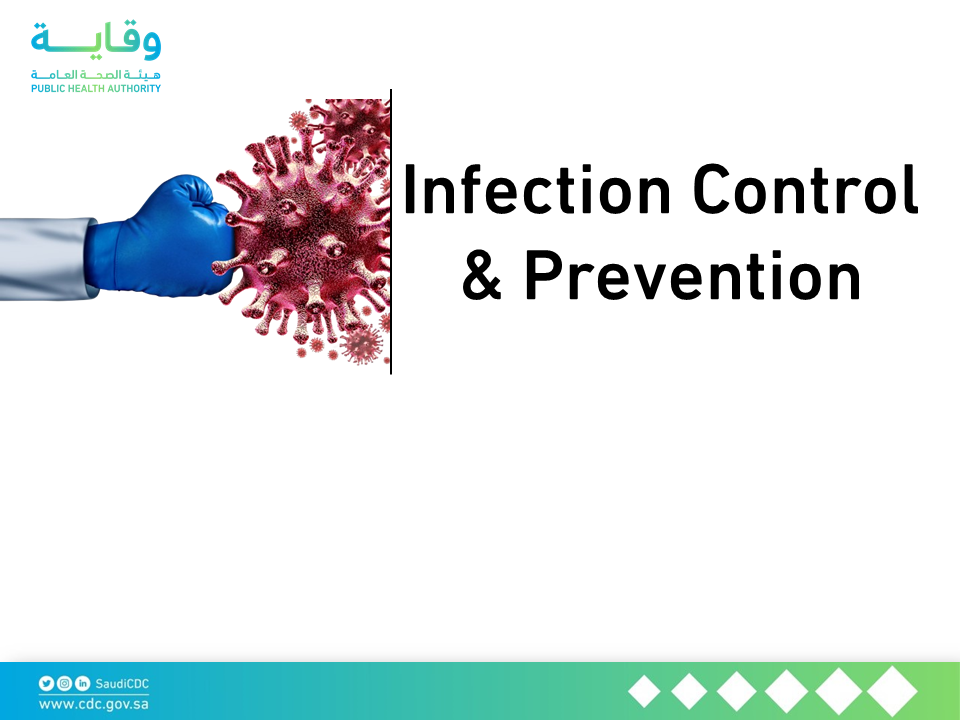 وقاية
هيئة الصحة العامة
PUBLIC HEALTH AUTHORITY

Infection Control & Prevention

SaudiCDC
www.cdc.gov.sa